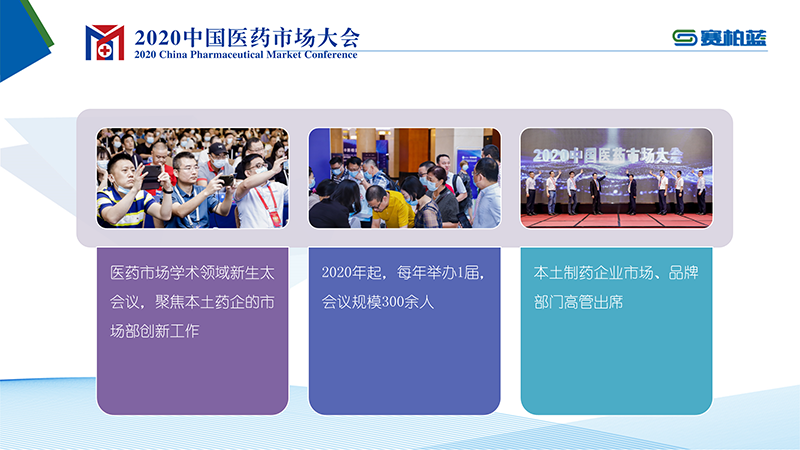 2020中国医药市场大会
2020 China Pharmaceutical Market Conference

赛柏蓝

2020中国医药市场大会

医药市场学术领域新生太会议，聚焦本土药企的市场部创新工作

2020年起，每年举办1届，会议规模300余人

本土制药企业市场、品牌部门高管出席